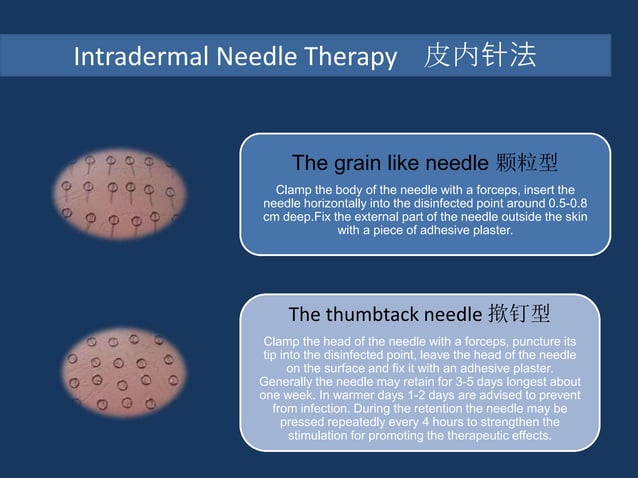 Intradermal Needle Therapy 皮内针法

The grain like needle 颗粒型

Clamp the body of the needle with a forceps, insert the needle horizontally into the disinfected point around 0.5-0.8 cm deep.Fix the external part of the needle outside the skin with a piece of adhesive plaster.

The thumbtack needle 揿钉型

Clamp the head of the needle with a forceps, puncture its tip into the disinfected point, leave the head of the needle on the surface and fix it with an adhesive plaster. Generally the needle may retain for 3-5 days longest about one week. In warmer days 1-2 days are advised to prevent from infection. During the retention the needle may be pressed repeatedly every 4 hours to strengthen the stimulation for promoting the therapeutic effects.